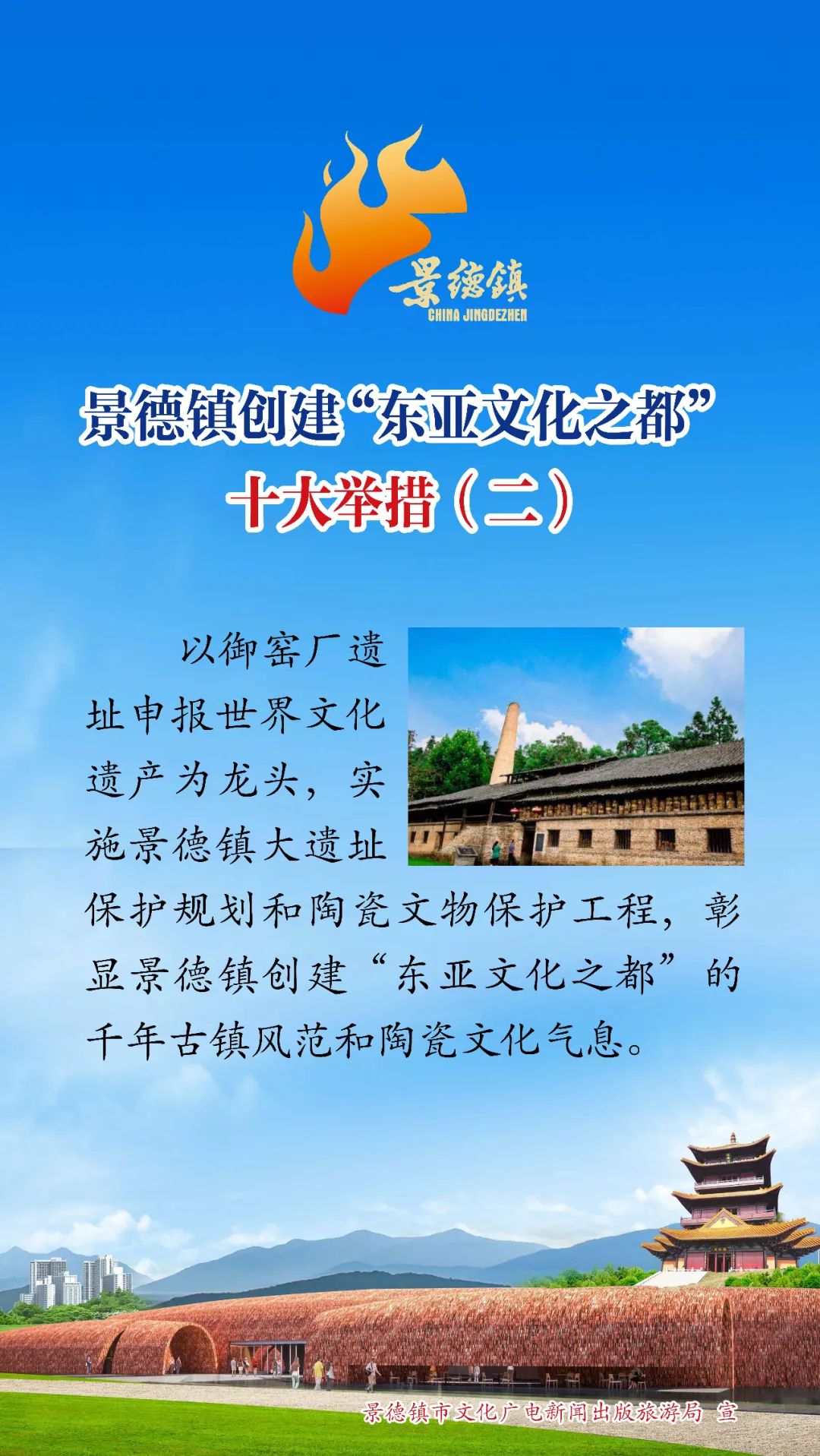 景德镇
CHINA JINGDEZHEN

景德镇创建“东亚文化之都”
十大举措（二）

以御窑厂遗址申报世界文化遗产为龙头，实施景德镇大遗址保护规划和陶瓷文物保护工程，彰显景德镇创建“东亚文化之都”的千年古镇风范和陶瓷文化气息。

景德镇市文化广电新闻出版旅游局 宣